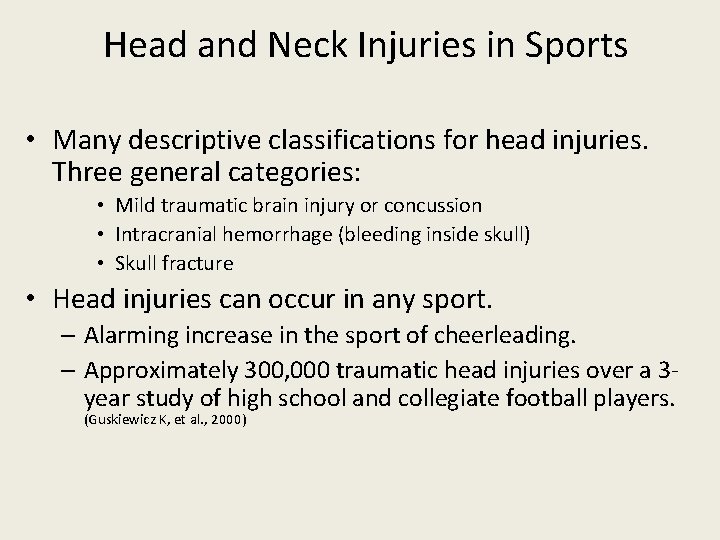 Head and Neck Injuries in Sports

• Many descriptive classifications for head injuries. Three general categories:
  • Mild traumatic brain injury or concussion
  • Intracranial hemorrhage (bleeding inside skull)
  • Skull fracture
• Head injuries can occur in any sport.
  – Alarming increase in the sport of cheerleading.
  – Approximately 300,000 traumatic head injuries over a 3-year study of high school and collegiate football players. (Guskiewicz K, et al., 2000)